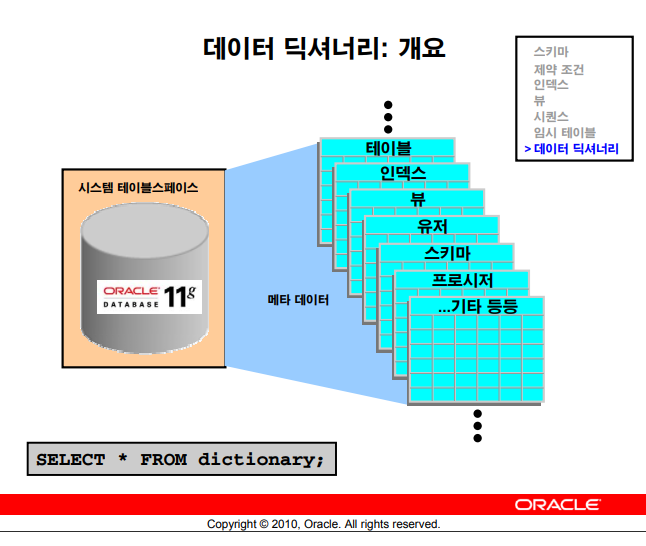 데이터 딕셔너리: 개요

스키마
제약 조건
인덱스
뷰
시퀀스
임시 테이블
> 데이터 딕셔너리

시스템 테이블스페이스

ORACLE DATABASE 11g

메타 데이터

테이블
인덱스
뷰
유저
스키마
프로시저
...기타 등등

SELECT * FROM dictionary;

ORACLE

Copyright © 2010, Oracle. All rights reserved.